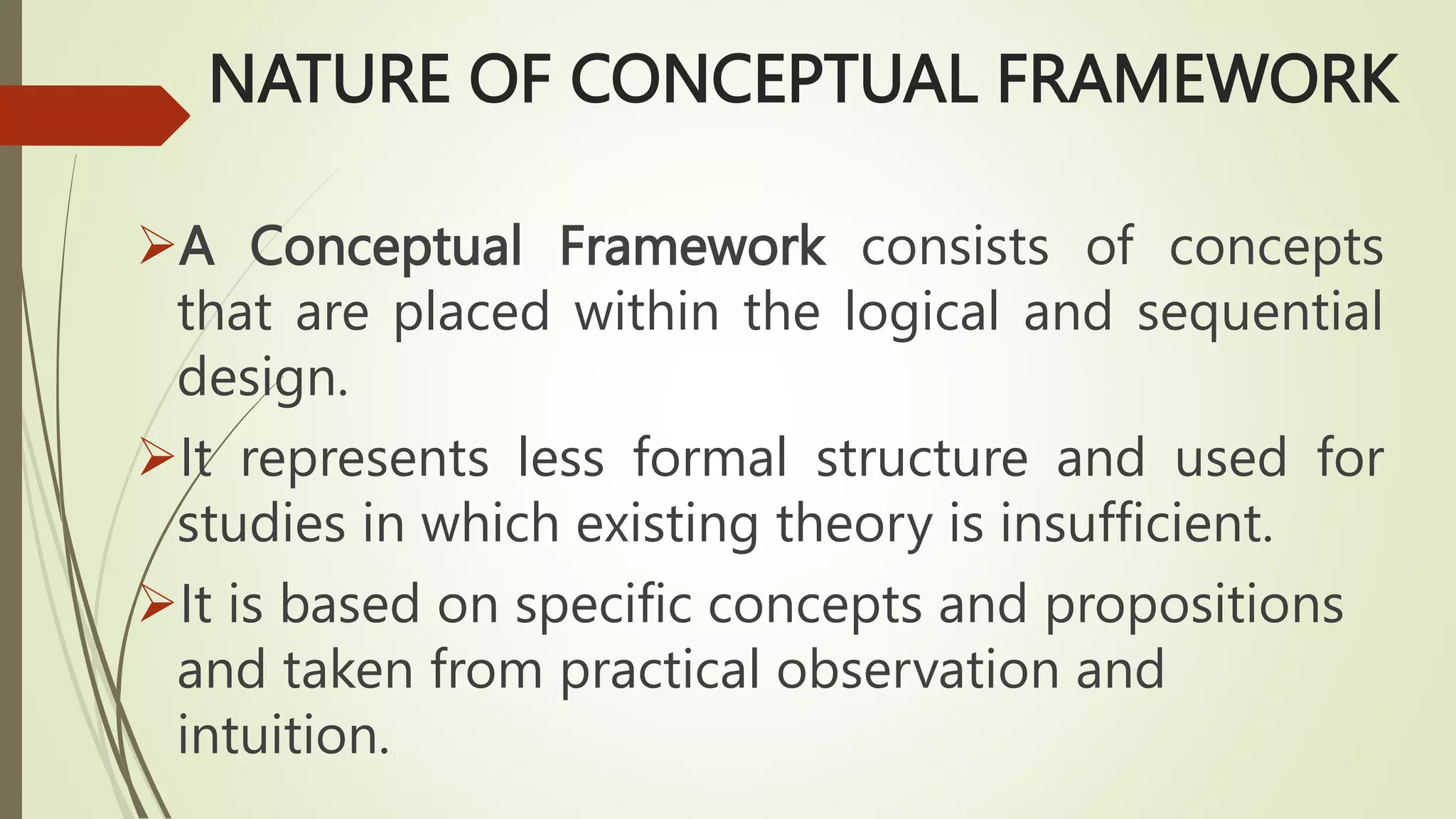 NATURE OF CONCEPTUAL FRAMEWORK

➢A Conceptual Framework consists of concepts that are placed within the logical and sequential design.

➢It represents less formal structure and used for studies in which existing theory is insufficient.

➢It is based on specific concepts and propositions and taken from practical observation and intuition.